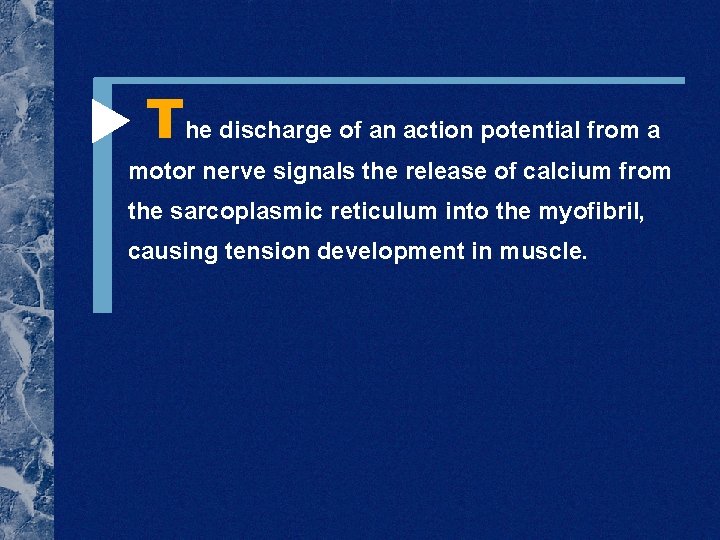 The discharge of an action potential from a motor nerve signals the release of calcium from the sarcoplasmic reticulum into the myofibril, causing tension development in muscle.